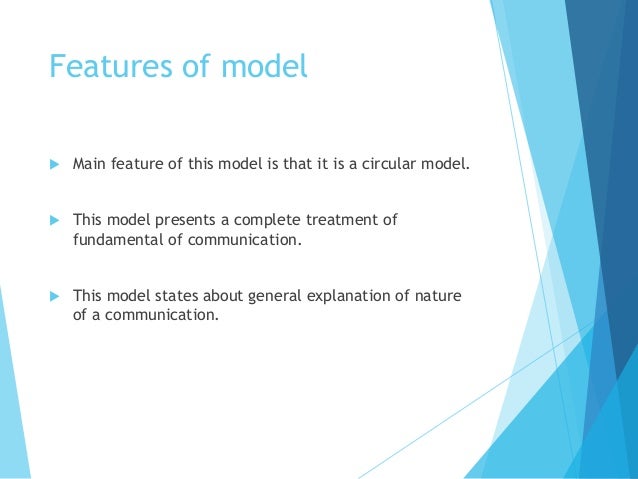 Features of model

Main feature of this model is that it is a circular model.

This model presents a complete treatment of fundamental of communication.

This model states about general explanation of nature of a communication.